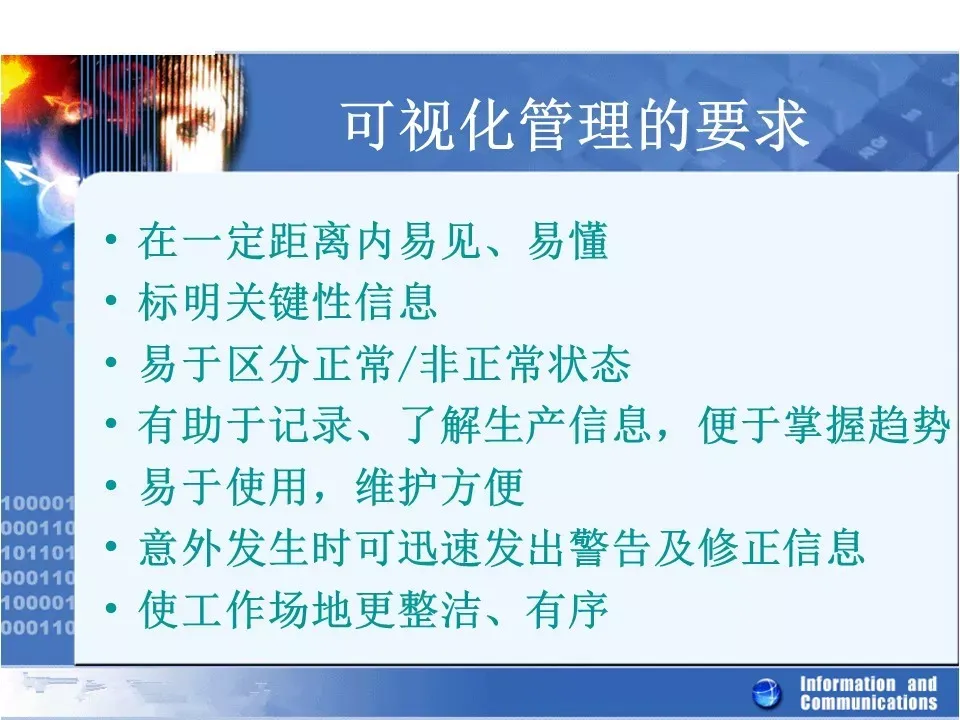 可视化管理的要求

• 在一定距离内易见、易懂
• 标明关键性信息
• 易于区分正常/非正常状态
• 有助于记录、了解生产信息，便于掌握趋势
• 易于使用，维护方便
• 意外发生时可迅速发出警告及修正信息
• 使工作场地更整洁、有序

100001
000110
101101
000110
100001
000110

Information and Communications